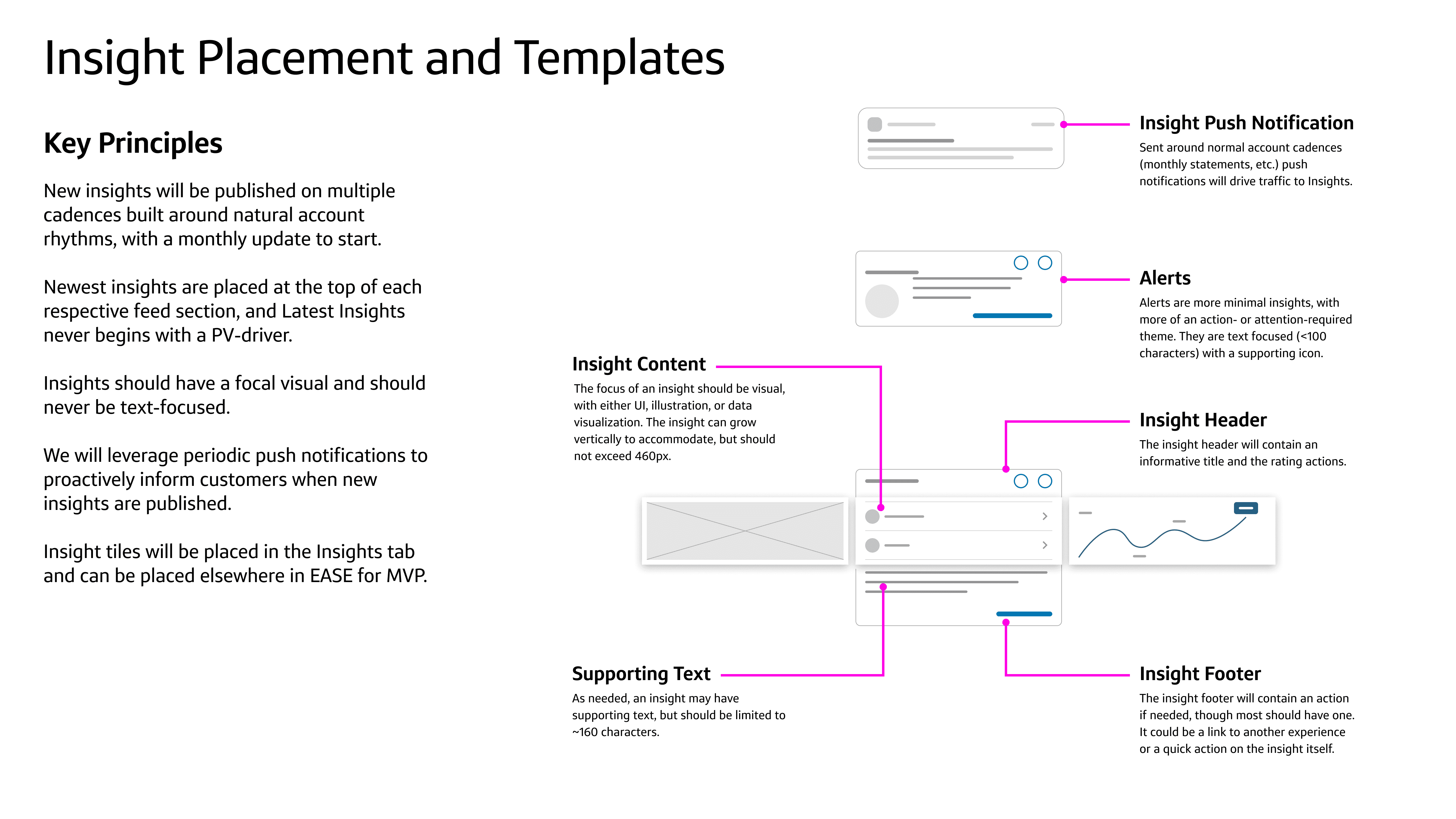 Insight Placement and Templates

Key Principles

New insights will be published on multiple cadences built around natural account rhythms, with a monthly update to start.

Newest insights are placed at the top of each respective feed section, and Latest Insights never begins with a PV-driver.

Insights should have a focal visual and should never be text-focused.

We will leverage periodic push notifications to proactively inform customers when new insights are published.

Insight tiles will be placed in the Insights tab and can be placed elsewhere in EASE for MVP.

Insight Push Notification
Sent around normal account cadences (monthly statements, etc.) push notifications will drive traffic to Insights.

Alerts
Alerts are more minimal insights, with more of an action- or attention-required theme. They are text focused (<100 characters) with a supporting icon.

Insight Content
The focus of an insight should be visual, with either UI, illustration, or data visualization. The insight can grow vertically to accommodate, but should not exceed 460px.

Insight Header
The insight header will contain an informative title and the rating actions.

Supporting Text
As needed, an insight may have supporting text, but should be limited to ~160 characters.

Insight Footer
The insight footer will contain an action if needed, though most should have one. It could be a link to another experience or a quick action on the insight itself.